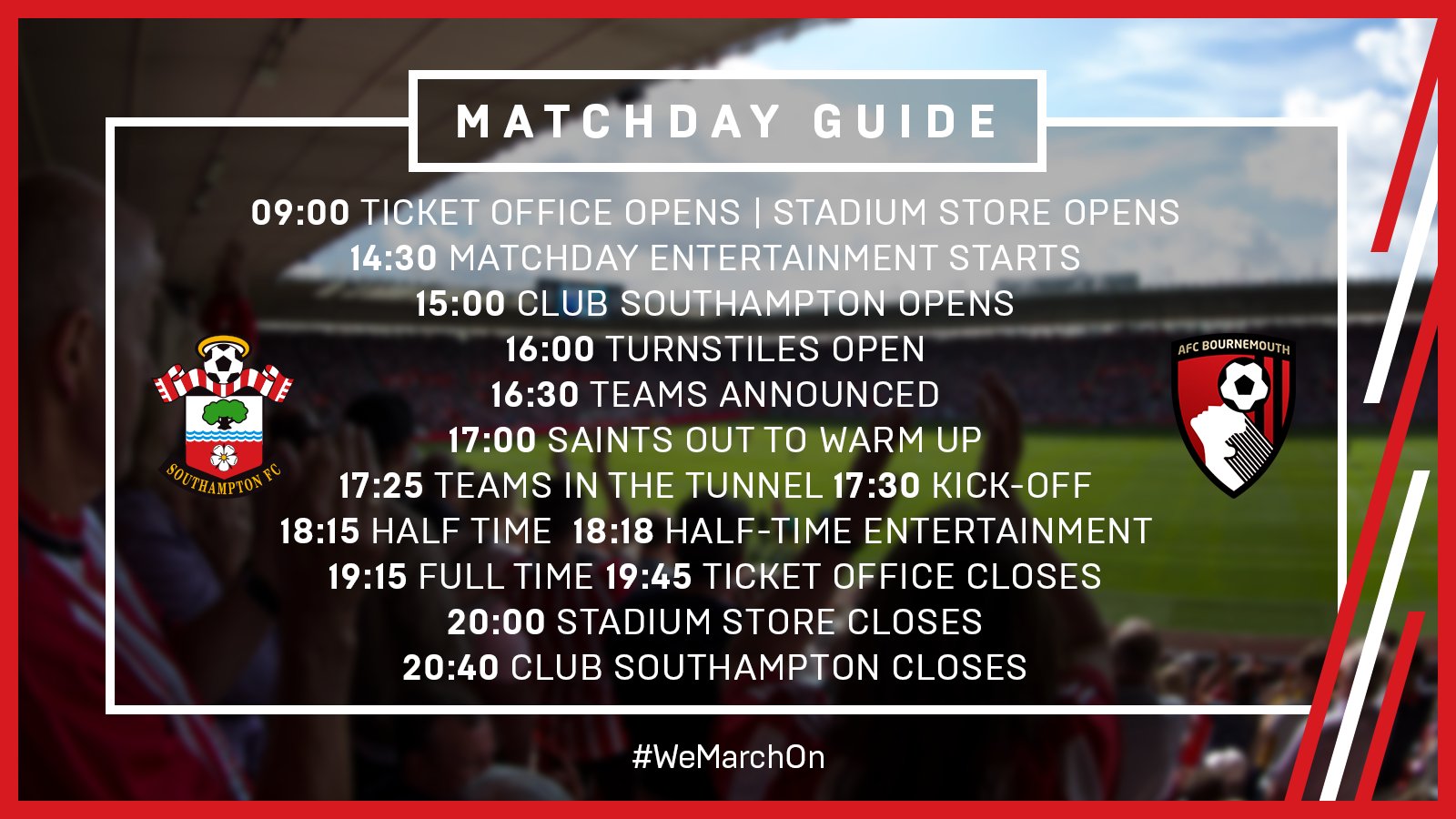 MATCHDAY GUIDE

09:00 TICKET OFFICE OPENS | STADIUM STORE OPENS
14:30 MATCHDAY ENTERTAINMENT STARTS
15:00 CLUB SOUTHAMPTON OPENS
16:00 TURNSTILES OPEN
16:30 TEAMS ANNOUNCED
17:00 SAINTS OUT TO WARM UP
17:25 TEAMS IN THE TUNNEL 17:30 KICK-OFF
18:15 HALF TIME 18:18 HALF-TIME ENTERTAINMENT
19:15 FULL TIME 19:45 TICKET OFFICE CLOSES
20:00 STADIUM STORE CLOSES
20:40 CLUB SOUTHAMPTON CLOSES

SOUTHAMPTON FC

AFC BOURNEMOUTH

#WeMarchOn